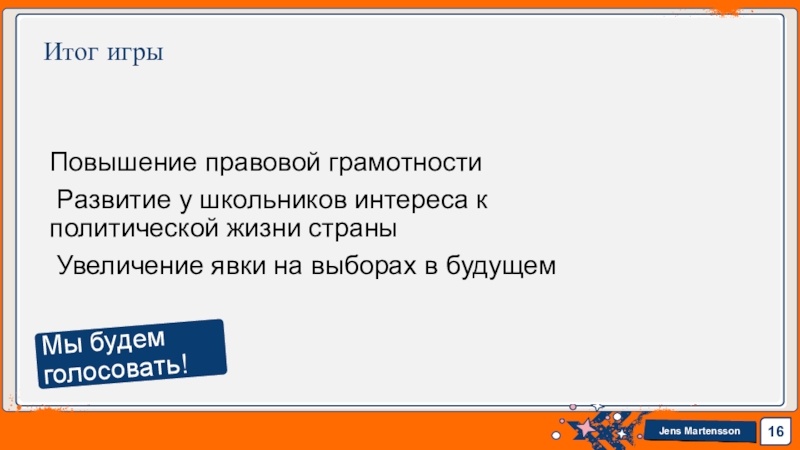 Итог игры

Повышение правовой грамотности

Развитие у школьников интереса к политической жизни страны

Увеличение явки на выборах в будущем

Мы будем голосовать!

Jens Martensson

16